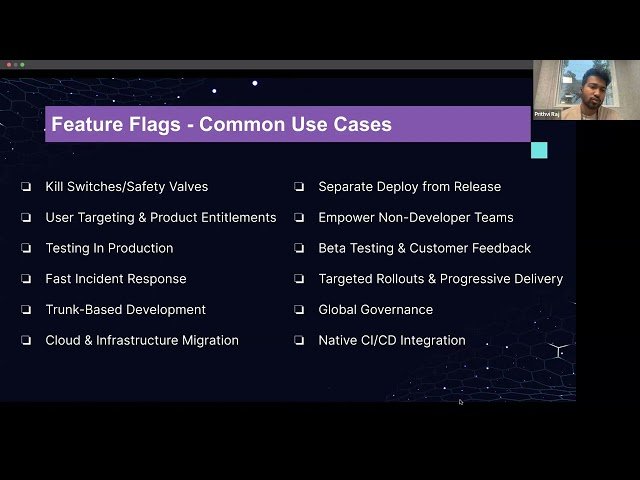 Prithvi Raj

Feature Flags - Common Use Cases

❏ Kill Switches/Safety Valves
❏ User Targeting & Product Entitlements
❏ Testing In Production
❏ Fast Incident Response
❏ Trunk-Based Development
❏ Cloud & Infrastructure Migration

❏ Separate Deploy from Release
❏ Empower Non-Developer Teams
❏ Beta Testing & Customer Feedback
❏ Targeted Rollouts & Progressive Delivery
❏ Global Governance
❏ Native CI/CD Integration